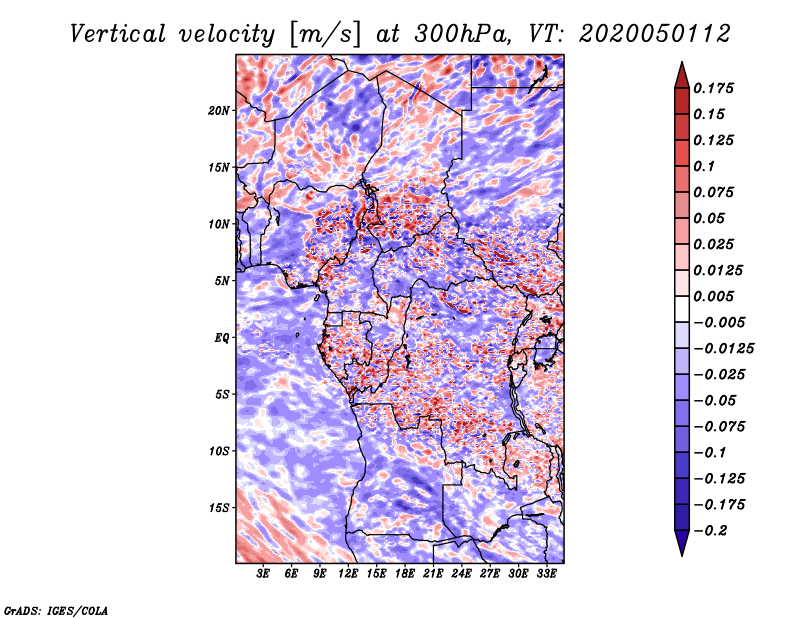 Vertical velocity [m/s] at 300hPa, VT: 2020050112

20N
15N
10N
5N
EQ
5S
10S
15S

3E 6E 9E 12E 15E 18E 21E 24E 27E 30E 33E

0.175
0.15
0.125
0.1
0.075
0.05
0.025
0.0125
0.005
−0.005
−0.0125
−0.025
−0.05
−0.075
−0.1
−0.125
−0.175
−0.2

GrADS: IGES/COLA